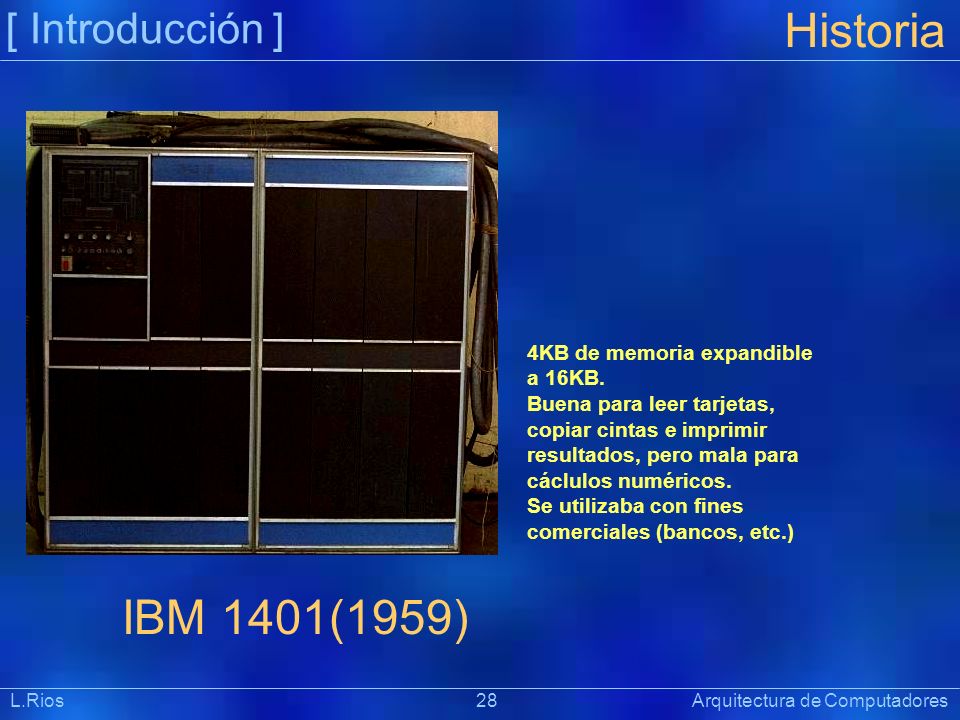 [ Introducción ]

Historia

4KB de memoria expandible a 16KB.
Buena para leer tarjetas, copiar cintas e imprimir resultados, pero mala para cáclulos numéricos.
Se utilizaba con fines comerciales (bancos, etc.)

IBM 1401(1959)

L.Rios

28

Arquitectura de Computadores